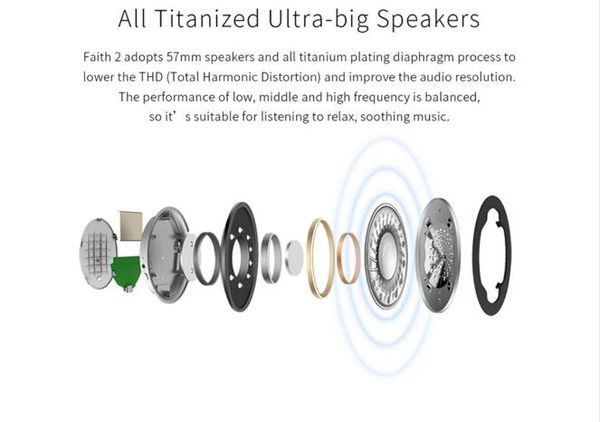 All Titanized Ultra-big Speakers

Faith 2 adopts 57mm speakers and all titanium plating diaphragm process to lower the THD (Total Harmonic Distortion) and improve the audio resolution. The performance of low, middle and high frequency is balanced, so it’s suitable for listening to relax, soothing music.